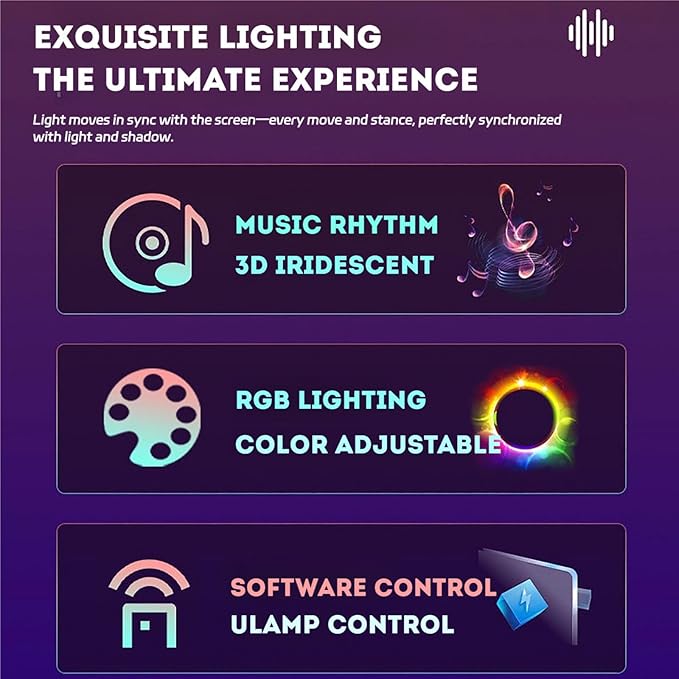 EXQUISITE LIGHTING
THE ULTIMATE EXPERIENCE

Light moves in sync with the screen—every move and stance, perfectly synchronized with light and shadow.

MUSIC RHYTHM
3D IRIDESCENT

RGB LIGHTING
COLOR ADJUSTABLE

SOFTWARE CONTROL
ULAMP CONTROL